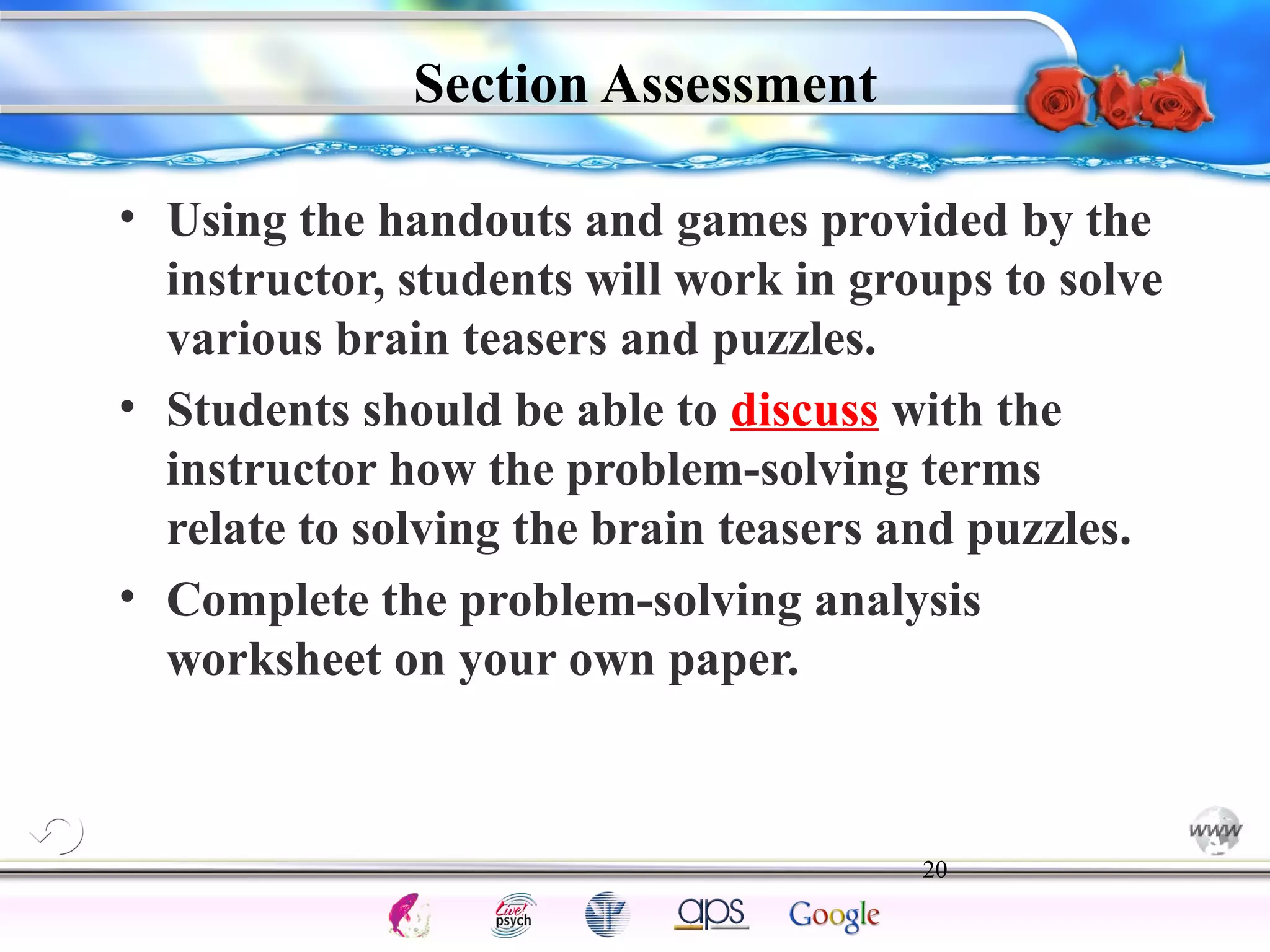 Section Assessment

• Using the handouts and games provided by the instructor, students will work in groups to solve various brain teasers and puzzles.

• Students should be able to discuss with the instructor how the problem-solving terms relate to solving the brain teasers and puzzles.

• Complete the problem-solving analysis worksheet on your own paper.

www

20

Live! psych

aps

Google